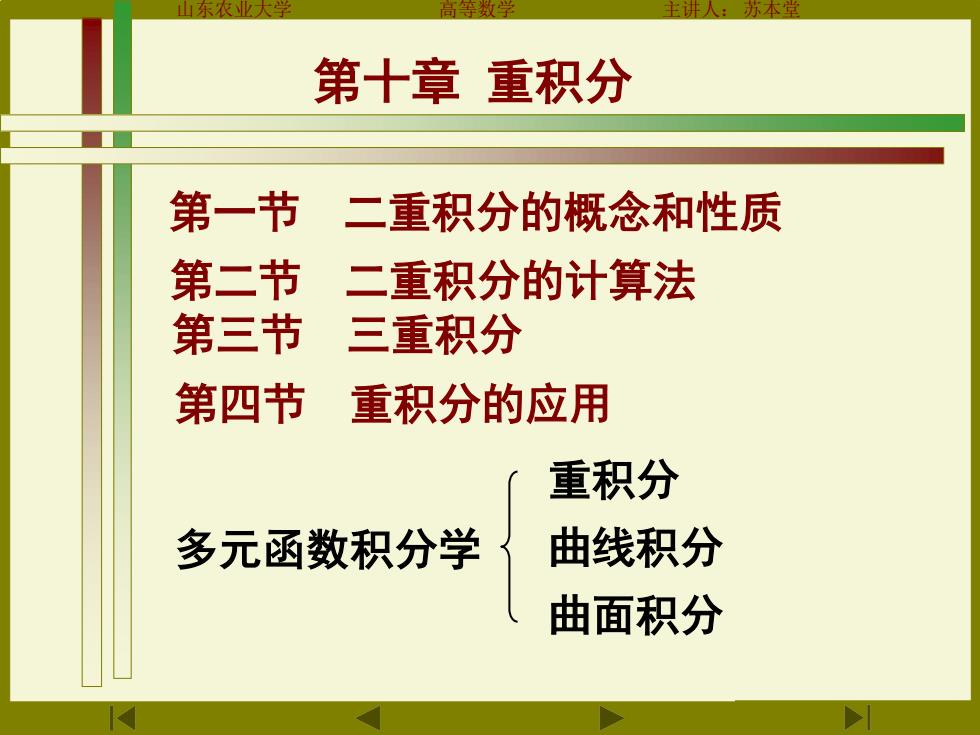 山东农业大学　　高等数学　　主讲人：苏本堂

第十章 重积分

第一节 二重积分的概念和性质

第二节 二重积分的计算法

第三节 三重积分

第四节 重积分的应用

多元函数积分学
重积分
曲线积分
曲面积分